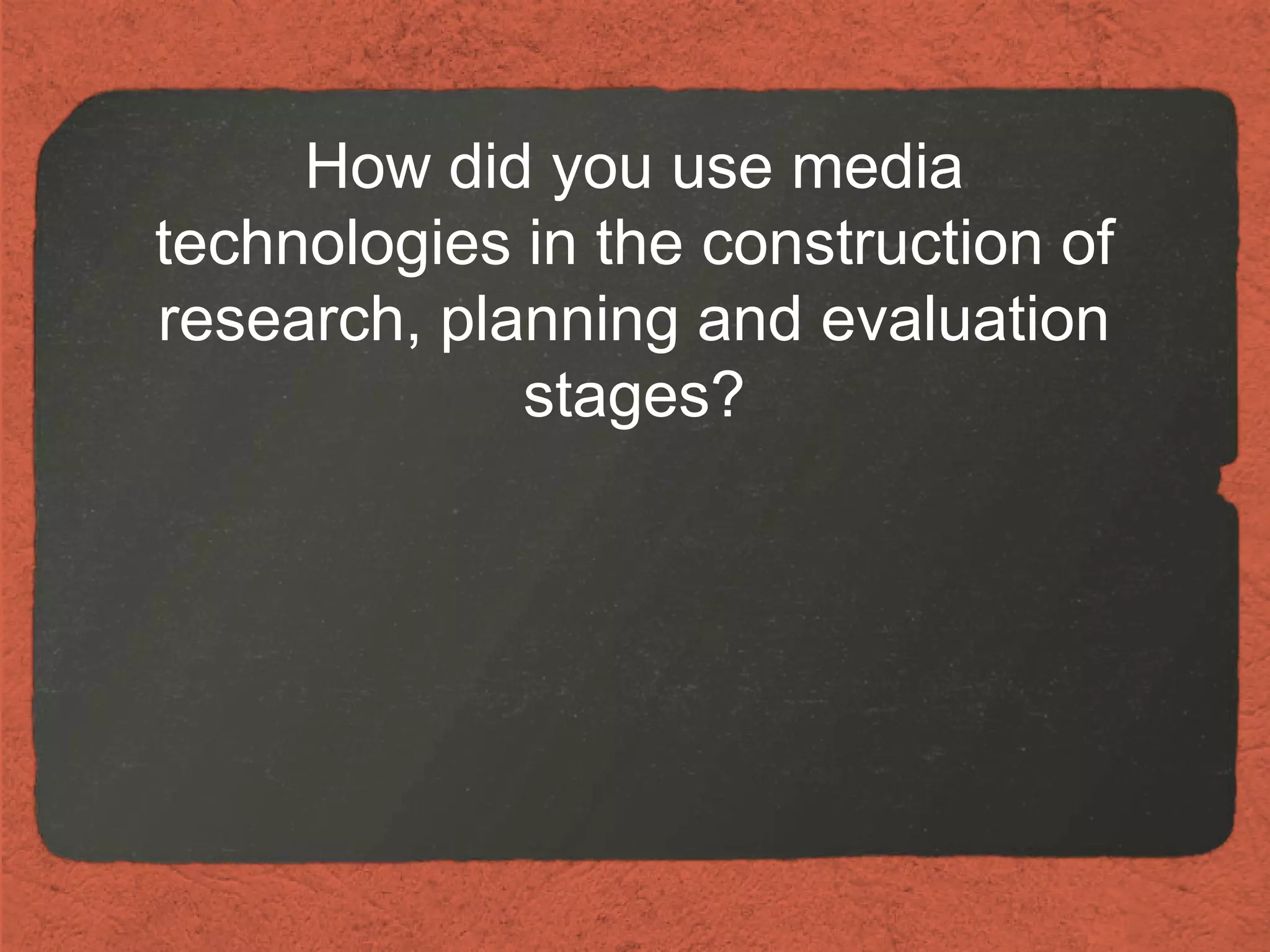 How did you use media technologies in the construction of research, planning and evaluation stages?